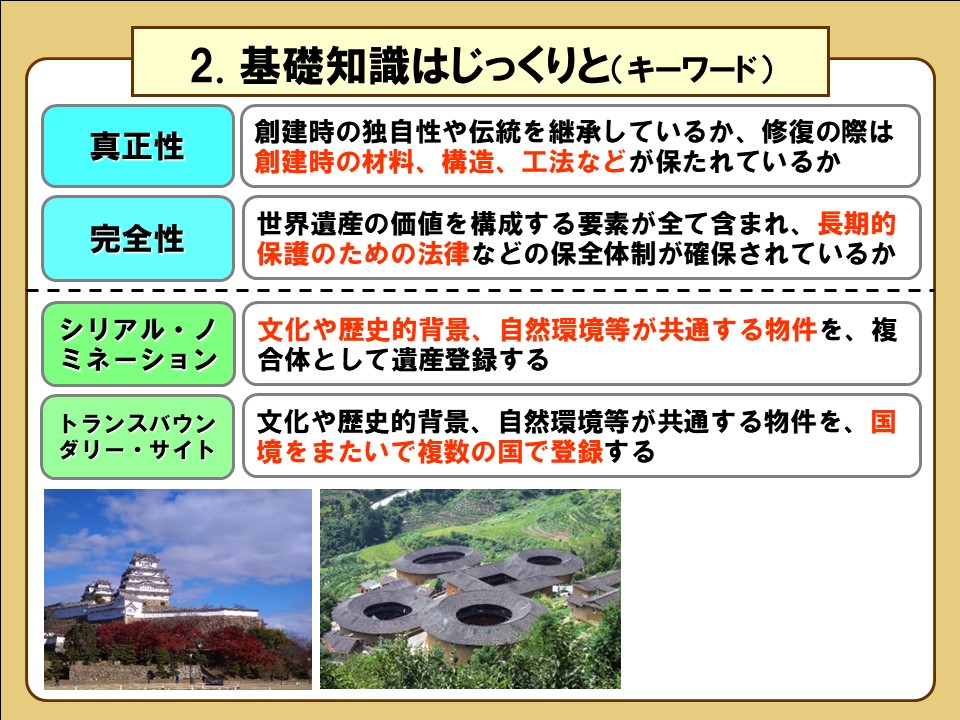 2. 基礎知識はじっくりと（キーワード）

真正性

創建時の独自性や伝統を継承しているか、修復の際は創建時の材料、構造、工法などが保たれているか

完全性

世界遺産の価値を構成する要素が全て含まれ、長期的保護のための法律などの保全体制が確保されているか

シリアル・ノミネーション

文化や歴史的背景、自然環境等が共通する物件を、複合体として遺産登録する

トランスバウンダリー・サイト

文化や歴史的背景、自然環境等が共通する物件を、国境をまたいで複数の国で登録する